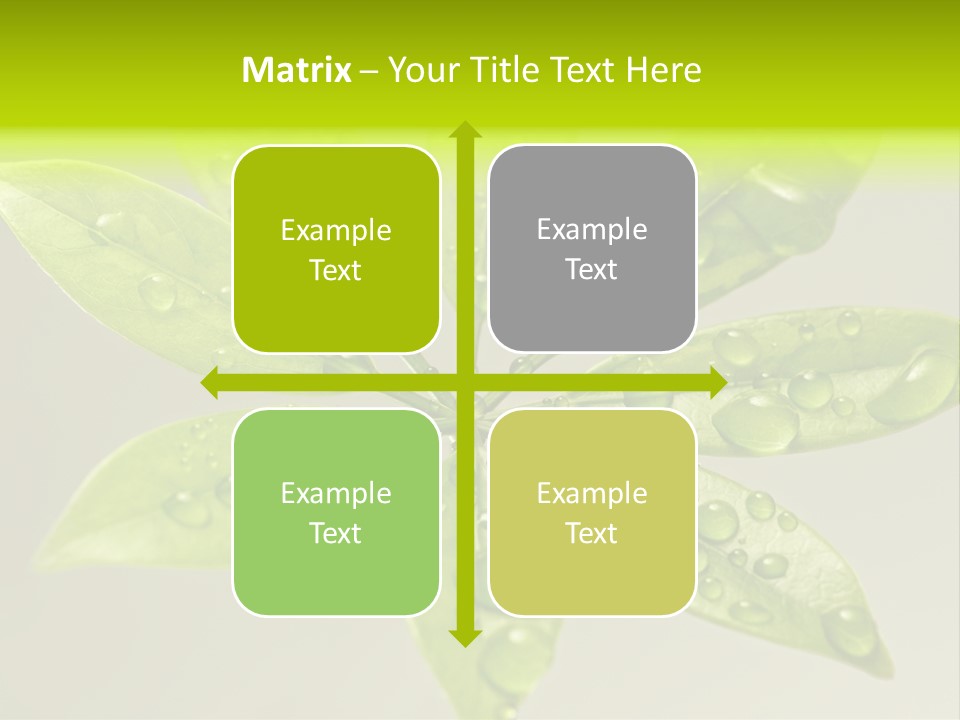 Matrix – Your Title Text Here

Example Text

Example Text

Example Text

Example Text